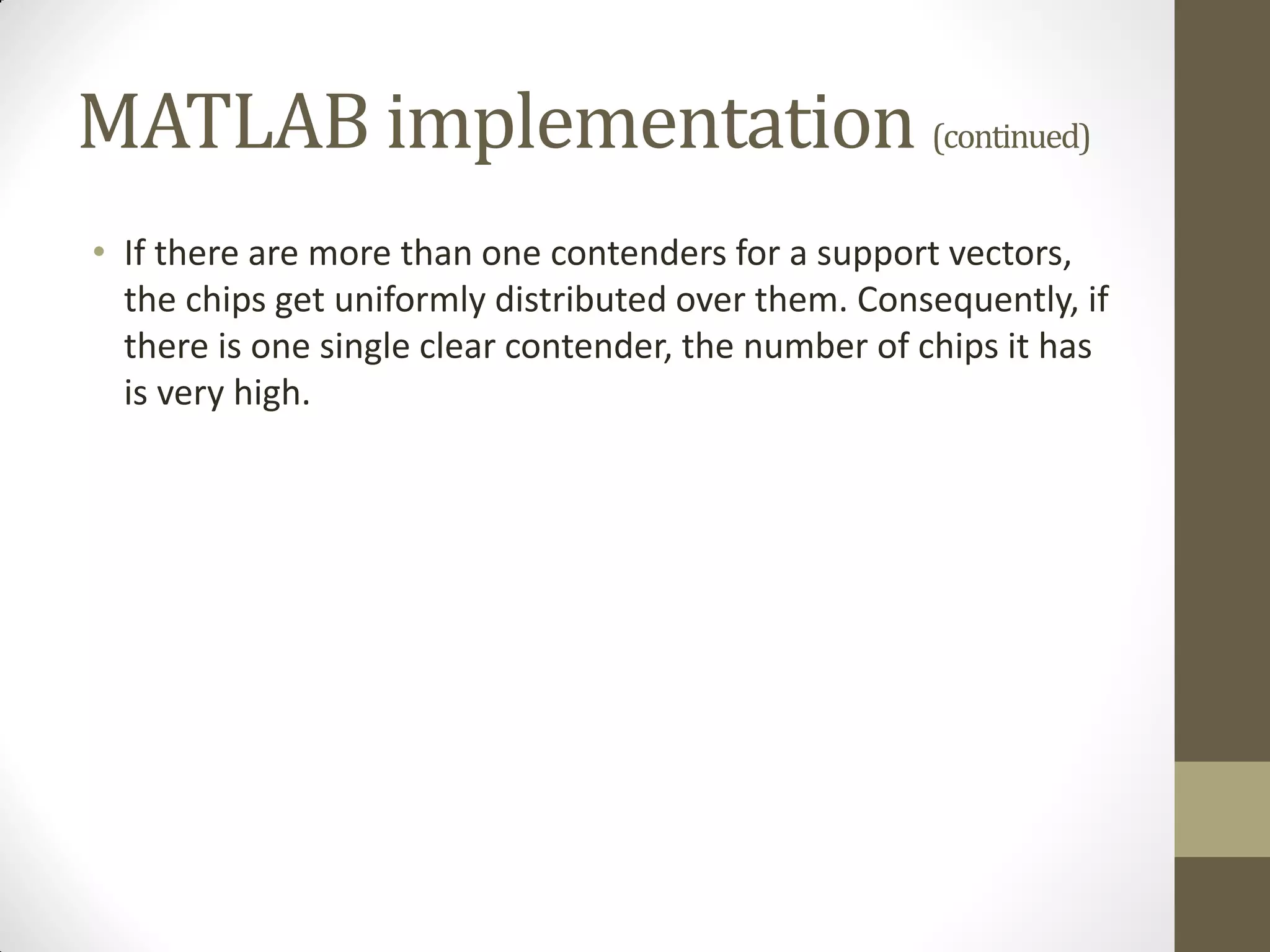 MATLAB implementation (continued)

• If there are more than one contenders for a support vectors, the chips get uniformly distributed over them. Consequently, if there is one single clear contender, the number of chips it has is very high.